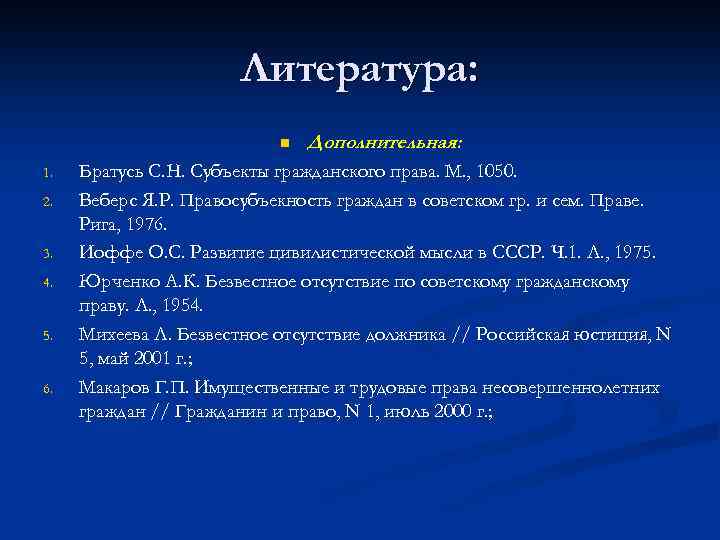 Литература:

Дополнительная:

1. Братусь С.Н. Субъекты гражданского права. М., 1050.
2. Веберс Я.Р. Правосубъекность граждан в советском гр. и сем. Праве. Рига, 1976.
3. Иоффе О.С. Развитие цивилистической мысли в СССР. Ч.1. Л., 1975.
4. Юрченко А.К. Безвестное отсутствие по советскому гражданскому праву. Л., 1954.
5. Михеева Л. Безвестное отсутствие должника // Российская юстиция, N 5, май 2001 г.;
6. Макаров Г.П. Имущественные и трудовые права несовершеннолетних граждан // Гражданин и право, N 1, июль 2000 г.;